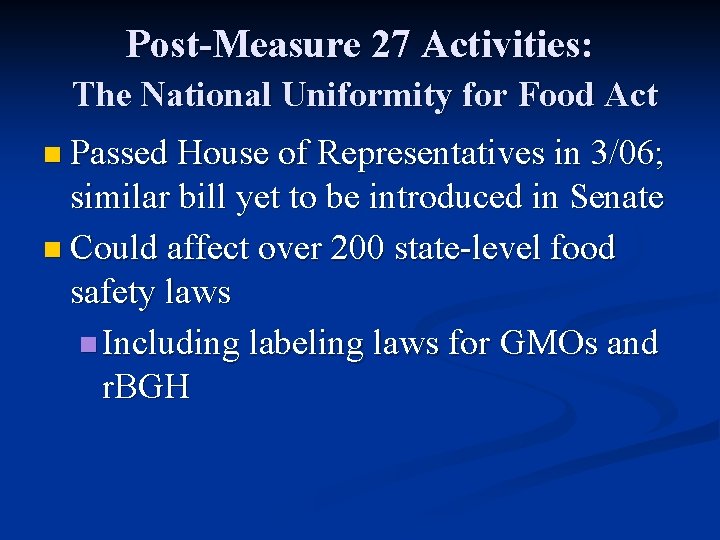 Post-Measure 27 Activities:
The National Uniformity for Food Act

- Passed House of Representatives in 3/06; similar bill yet to be introduced in Senate
- Could affect over 200 state-level food safety laws
  - Including labeling laws for GMOs and rBGH